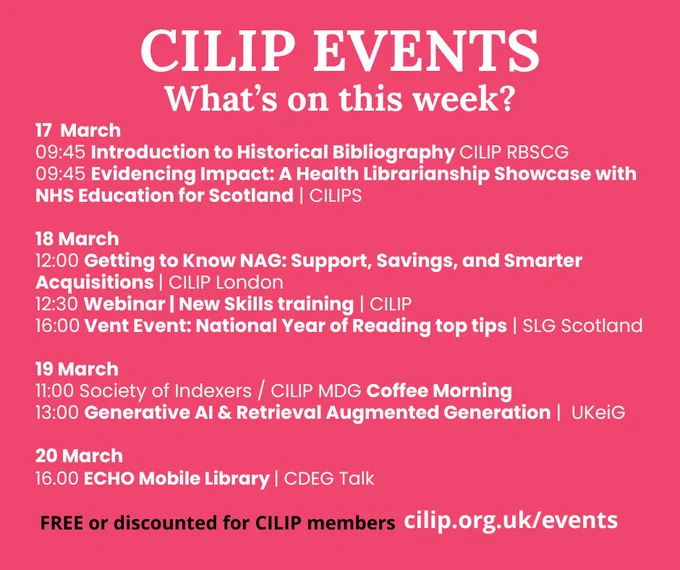 CILIP EVENTS
What's on this week?

17 March
09:45 Introduction to Historical Bibliography CILIP RBSCG
09:45 Evidencing Impact: A Health Librarianship Showcase with NHS Education for Scotland | CILIPS

18 March
12:00 Getting to Know NAG: Support, Savings, and Smarter Acquisitions | CILIP London
12:30 Webinar | New Skills training | CILIP
16:00 Vent Event: National Year of Reading top tips | SLG Scotland

19 March
11:00 Society of Indexers / CILIP MDG Coffee Morning
13:00 Generative AI & Retrieval Augmented Generation | UKeiG

20 March
16.00 ECHO Mobile Library | CDEG Talk

FREE or discounted for CILIP members cilip.org.uk/events